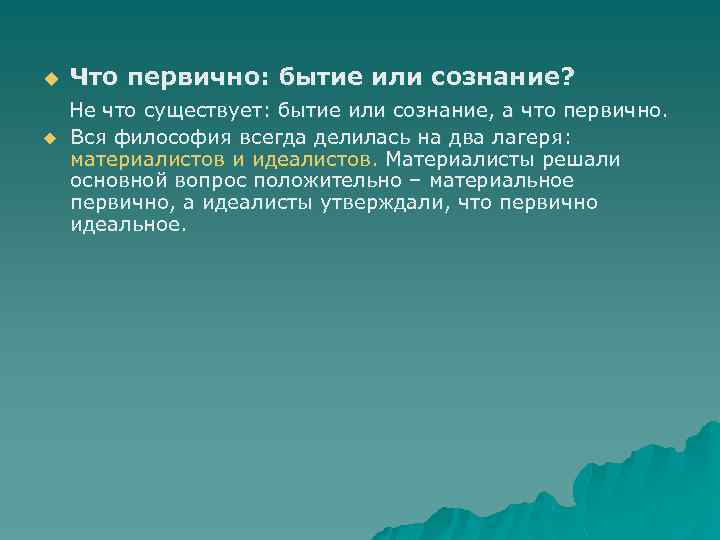 Что первично: бытие или сознание?

Не что существует: бытие или сознание, а что первично.

Вся философия всегда делилась на два лагеря: материалистов и идеалистов. Материалисты решали основной вопрос положительно – материальное первично, а идеалисты утверждали, что первично идеальное.